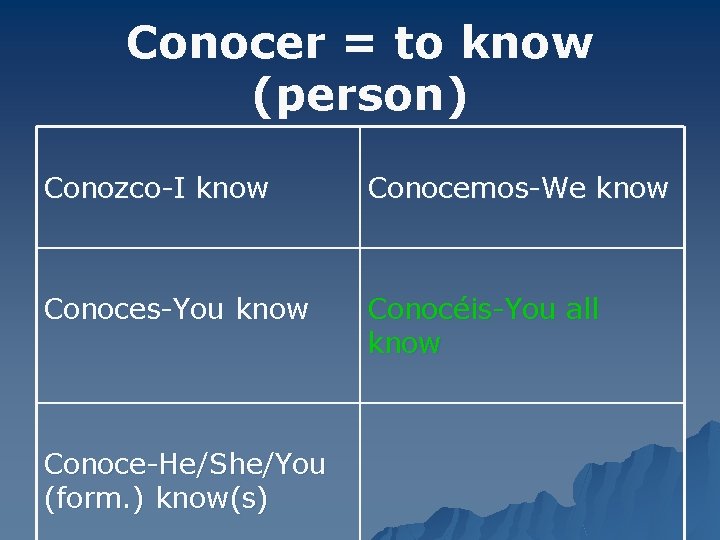 Conocer = to know (person)

| | |
|---|---|
| Conozco-I know | Conocemos-We know |
| Conoces-You know | Conocéis-You all know |
| Conoce-He/She/You (form.) know(s) | |